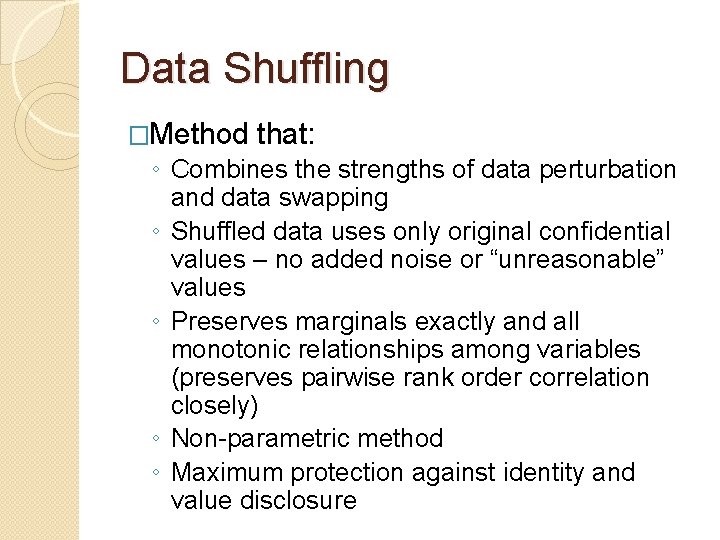 Data Shuffling

□Method that:

◦ Combines the strengths of data perturbation and data swapping
◦ Shuffled data uses only original confidential values – no added noise or “unreasonable” values
◦ Preserves marginals exactly and all monotonic relationships among variables (preserves pairwise rank order correlation closely)
◦ Non-parametric method
◦ Maximum protection against identity and value disclosure